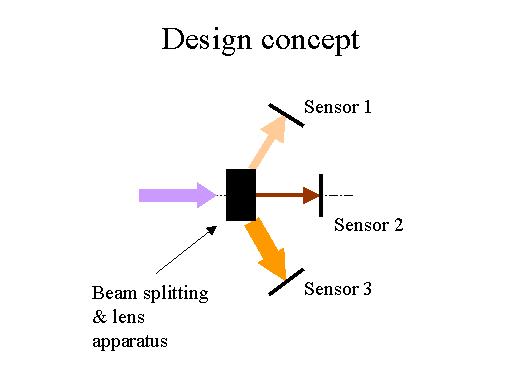 Design concept

Sensor 1

Sensor 2

Sensor 3

Beam splitting & lens apparatus